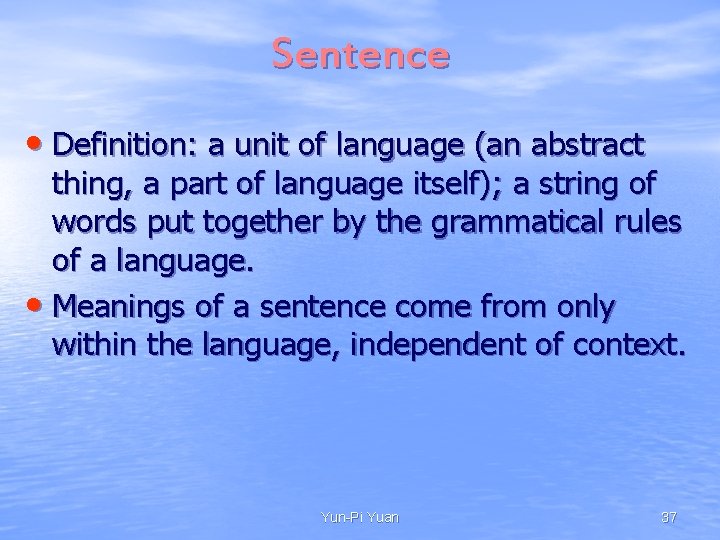 Sentence

• Definition: a unit of language (an abstract thing, a part of language itself); a string of words put together by the grammatical rules of a language.

• Meanings of a sentence come from only within the language, independent of context.

Yun-Pi Yuan

37